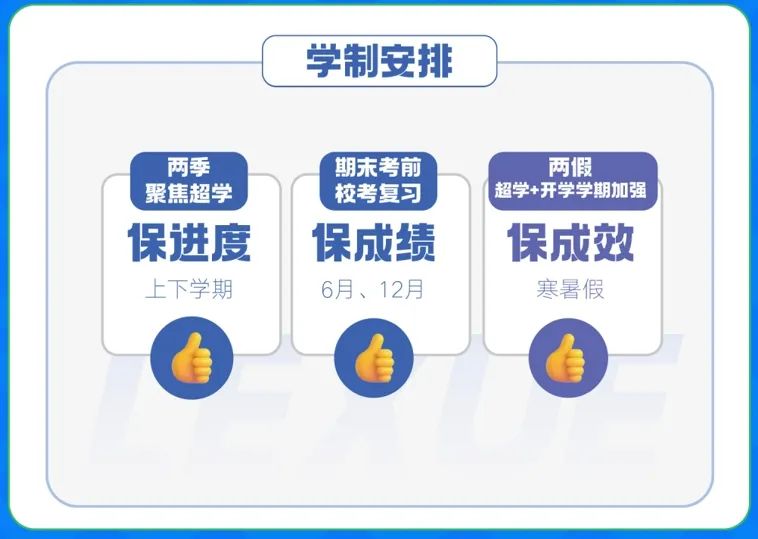 学制安排

两季
聚焦超学
保进度
上下学期

期末考前
校考复习
保成绩
6月、12月

两假
超学+开学学期加强
保成效
寒暑假

LEXUE